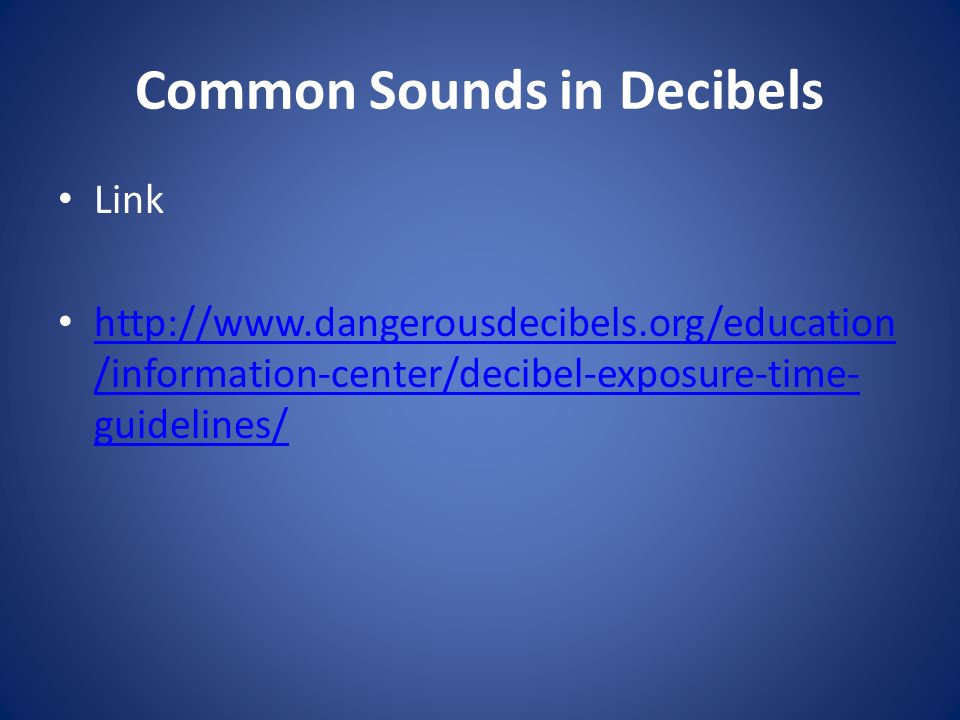 Common Sounds in Decibels

• Link

• http://www.dangerousdecibels.org/education/information-center/decibel-exposure-time-guidelines/